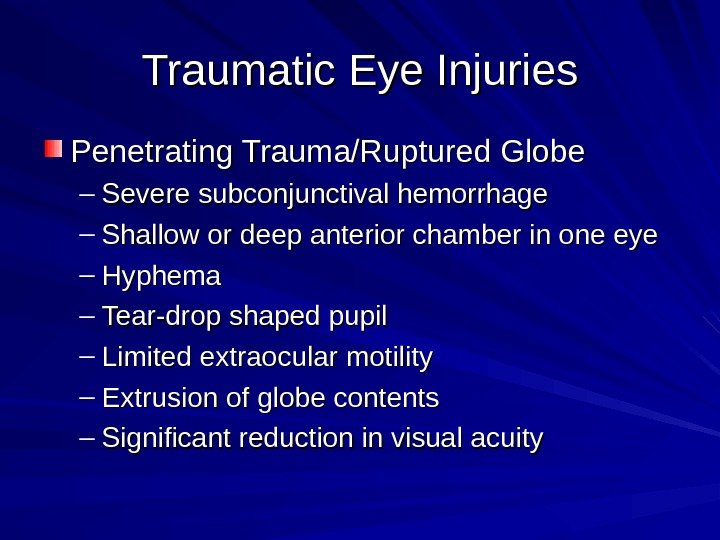 Traumatic Eye Injuries

Penetrating Trauma/Ruptured Globe
– Severe subconjunctival hemorrhage
– Shallow or deep anterior chamber in one eye
– Hyphema
– Tear-drop shaped pupil
– Limited extraocular motility
– Extrusion of globe contents
– Significant reduction in visual acuity